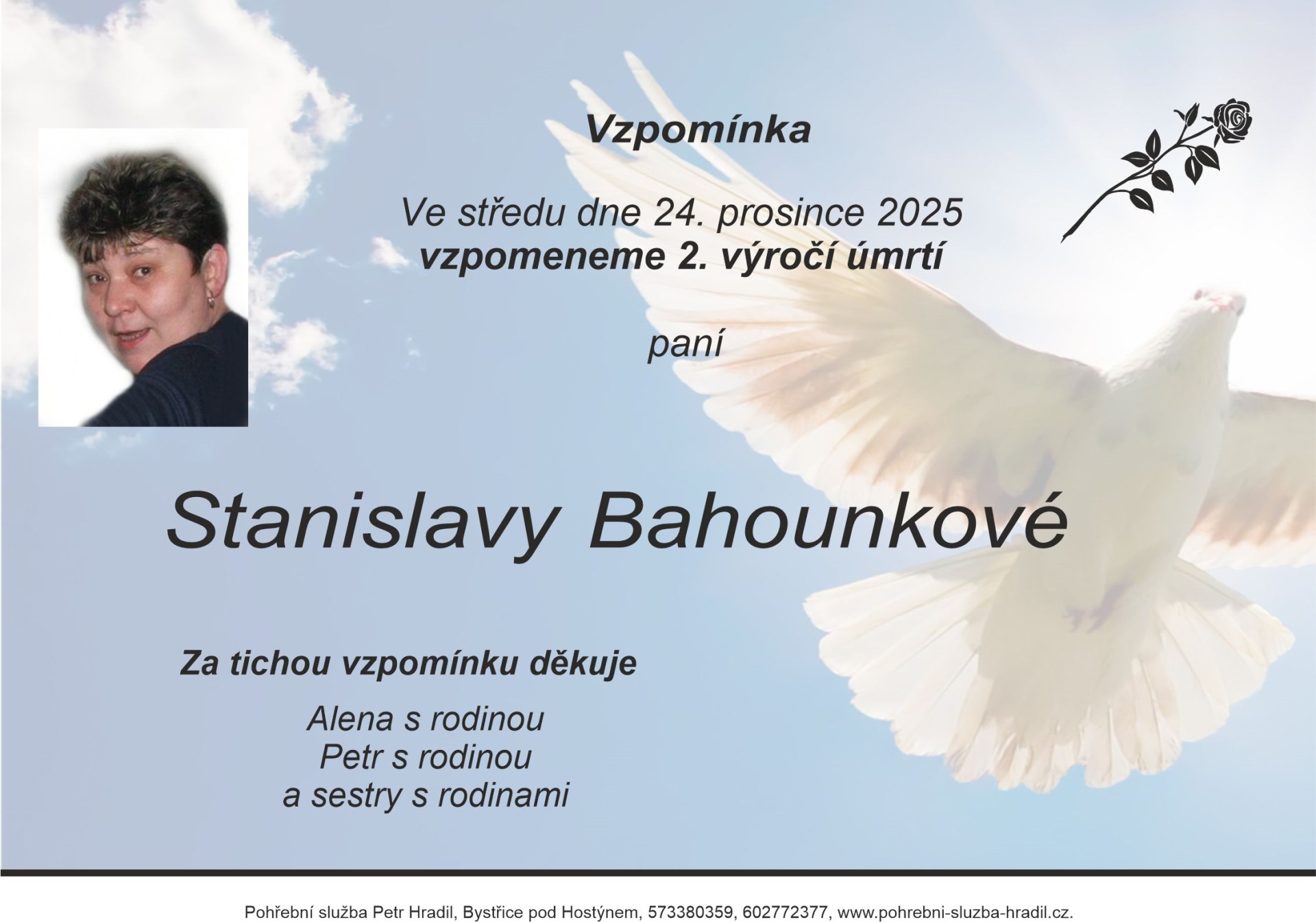 Vzpomínka

Ve středu dne 24. prosince 2025
vzpomeneme 2. výročí úmrtí

paní

Stanislavy Bahounkové

Za tichou vzpomínku děkuje

Alena s rodinou
Petr s rodinou
a sestry s rodinami

Pohřební služba Petr Hradil, Bystřice pod Hostýnem, 573380359, 602772377, www.pohrebni-sluzba-hradil.cz.